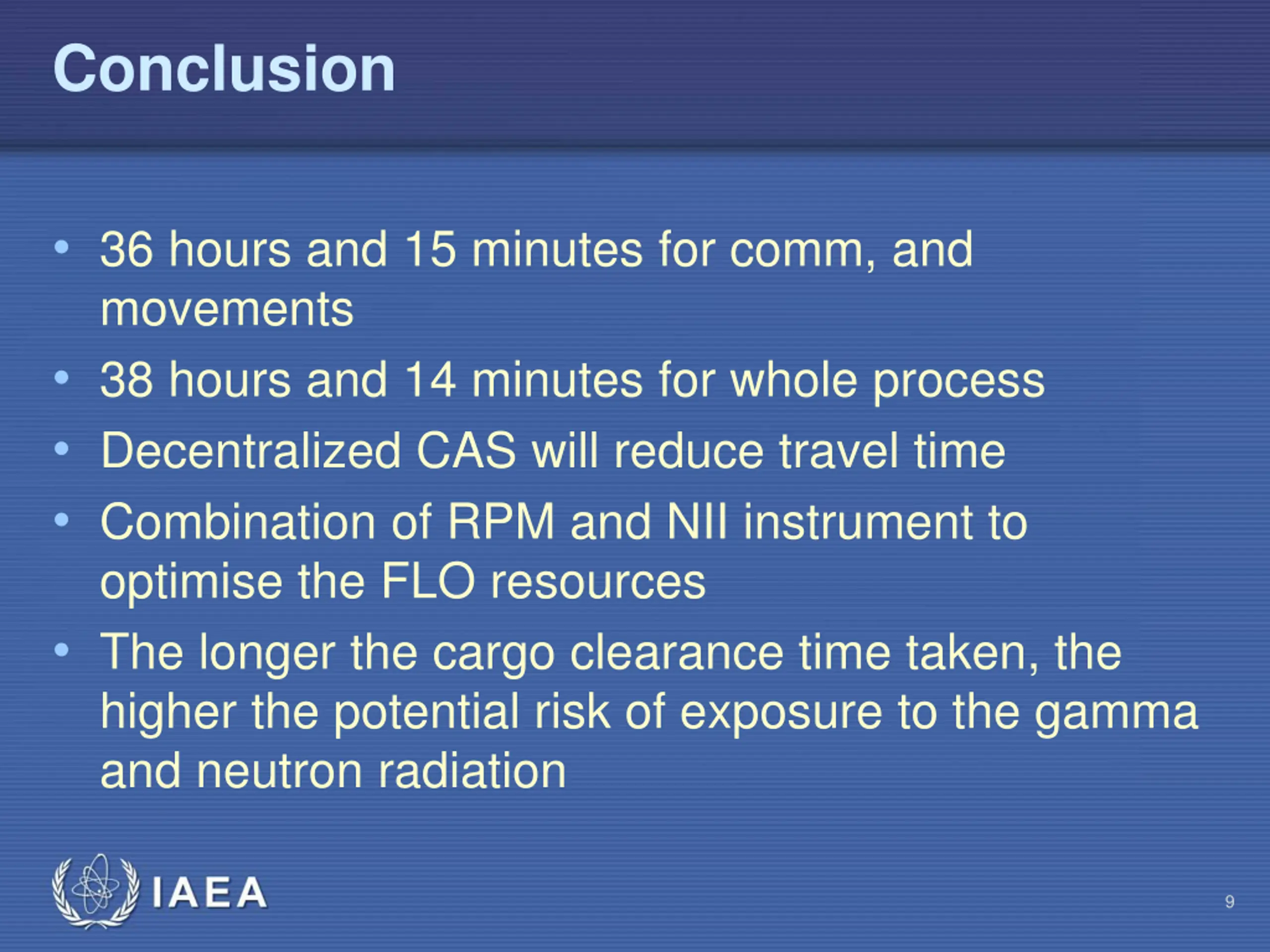 Conclusion

• 36 hours and 15 minutes for comm, and movements

• 38 hours and 14 minutes for whole process

• Decentralized CAS will reduce travel time

• Combination of RPM and NII instrument to optimise the FLO resources

• The longer the cargo clearance time taken, the higher the potential risk of exposure to the gamma and neutron radiation

IAEA

9